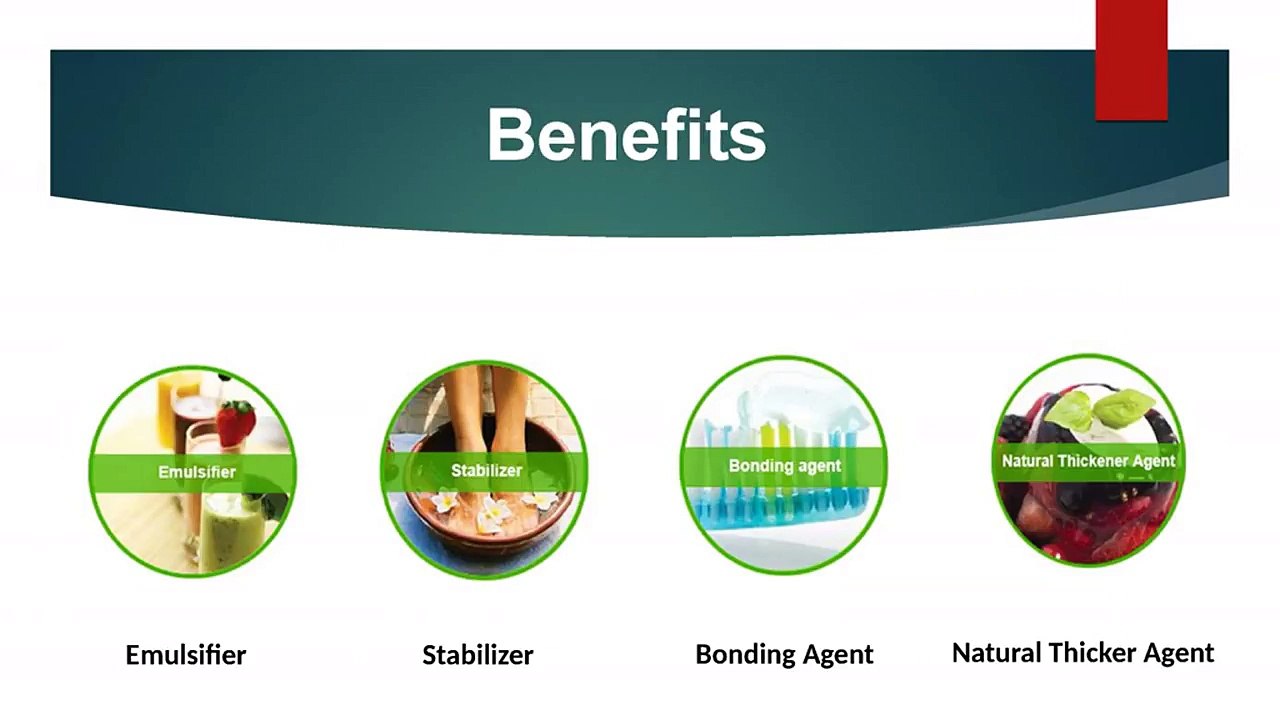 Benefits

Emulsifier

Stabilizer

Bonding agent

Natural Thickener Agent

Emulsifier

Stabilizer

Bonding Agent

Natural Thicker Agent